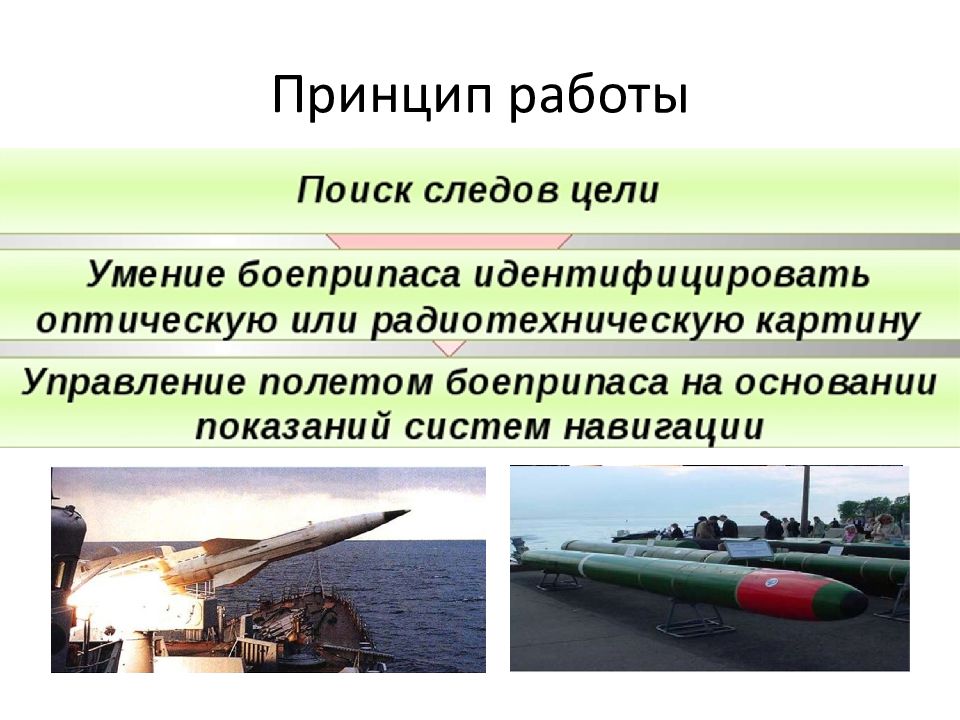 Принцип работы

Поиск следов цели

Умение боеприпаса идентифицировать оптическую или радиотехническую картину

Управление полетом боеприпаса на основании показаний систем навигации